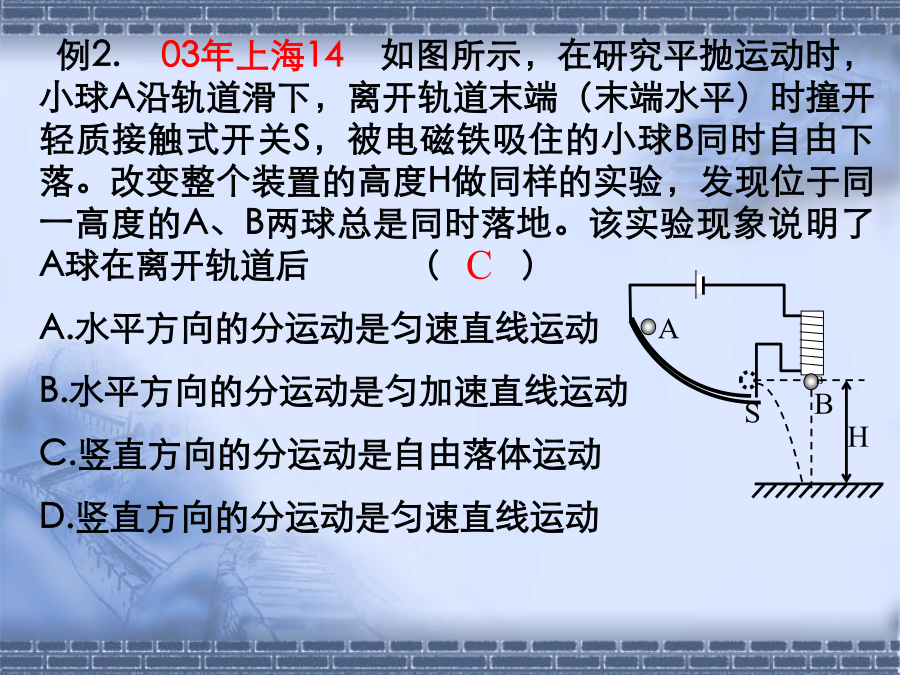 例2. 03年上海14 如图所示，在研究平抛运动时，小球A沿轨道滑下，离开轨道末端（末端水平）时撞开轻质接触式开关S，被电磁铁吸住的小球B同时自由下落。改变整个装置的高度H做同样的实验，发现位于同一高度的A、B两球总是同时落地。该实验现象说明了A球在离开轨道后 （ C ）

A.水平方向的分运动是匀速直线运动

B.水平方向的分运动是匀加速直线运动

C.竖直方向的分运动是自由落体运动

D.竖直方向的分运动是匀速直线运动

A

S

B

H